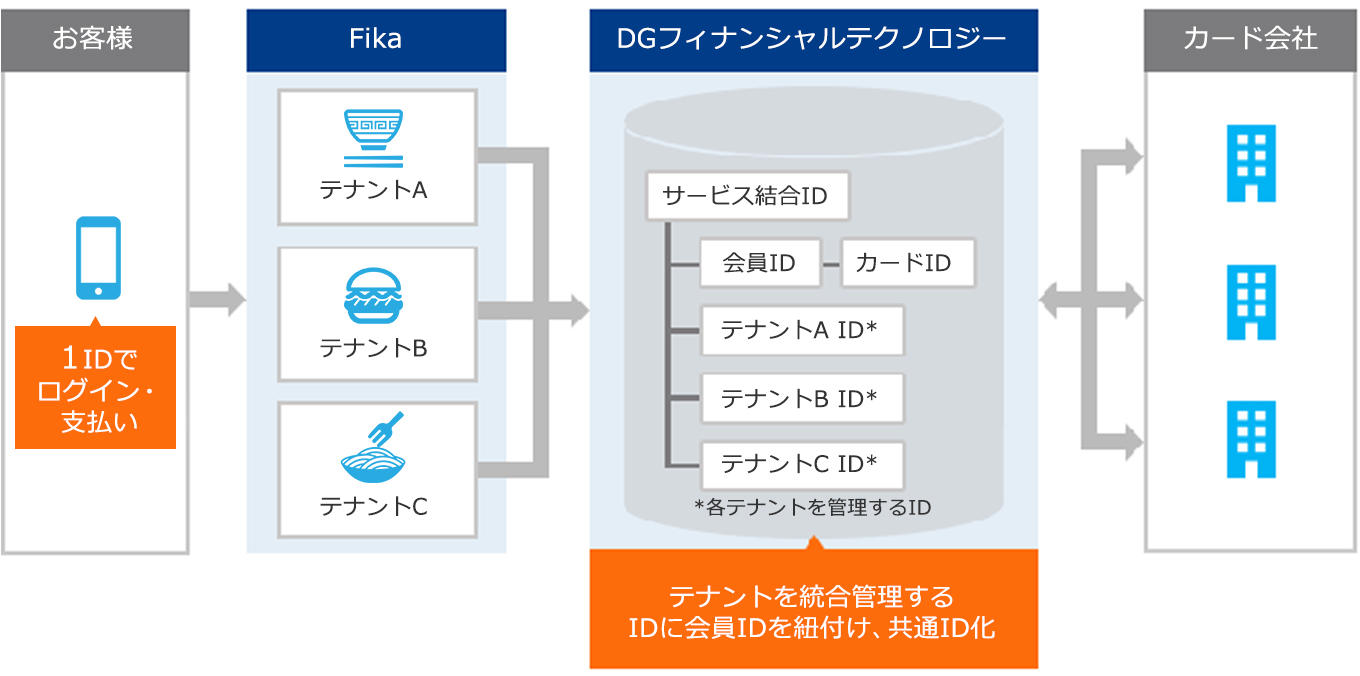 お客様

1IDでログイン・支払い

Fika

テナントA

テナントB

テナントC

DGフィナンシャルテクノロジー

サービス結合ID

会員ID

カードID

テナントA ID*

テナントB ID*

テナントC ID*

*各テナントを管理するID

テナントを統合管理するIDに会員IDを紐付け、共通ID化

カード会社